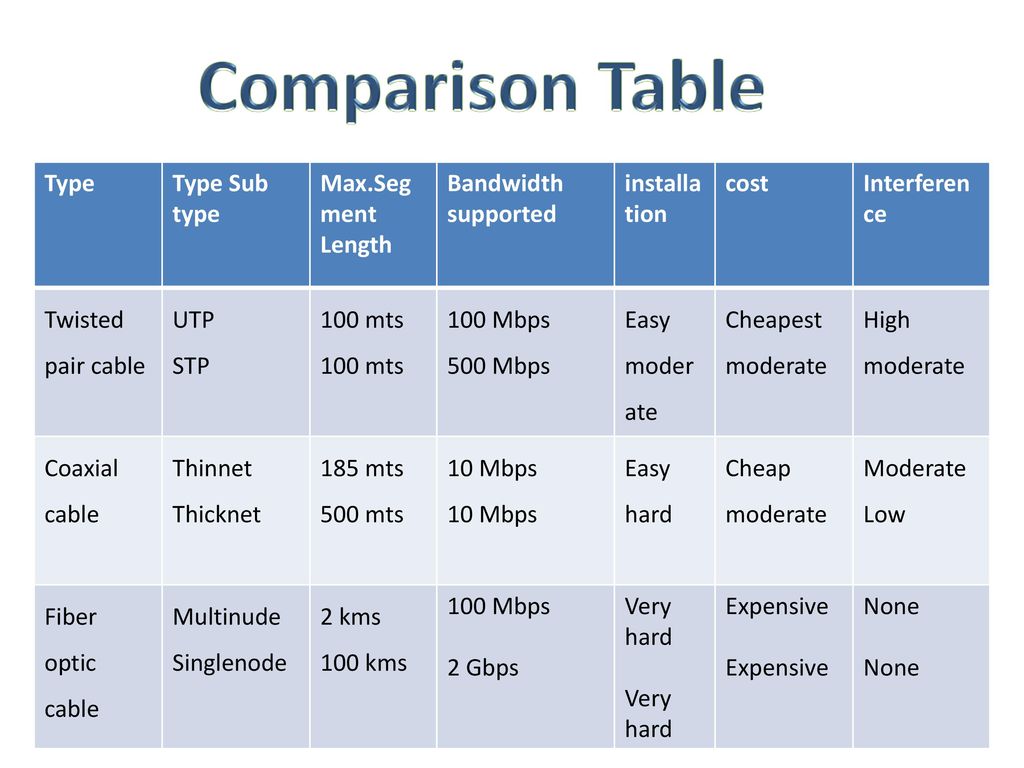 Comparison Table

| Type | Type Sub type | Max.Segment Length | Bandwidth supported | installation | cost | Interference |
|---|---|---|---|---|---|---|
| Twisted pair cable | UTP STP | 100 mts 100 mts | 100 Mbps 500 Mbps | Easy moderate | Cheapest moderate | High moderate |
| Coaxial cable | Thinnet Thicknet | 185 mts 500 mts | 10 Mbps 10 Mbps | Easy hard | Cheap moderate | Moderate Low |
| Fiber optic cable | Multinude Singlenode | 2 kms 100 kms | 100 Mbps 2 Gbps | Very hard Very hard | Expensive Expensive | None None |